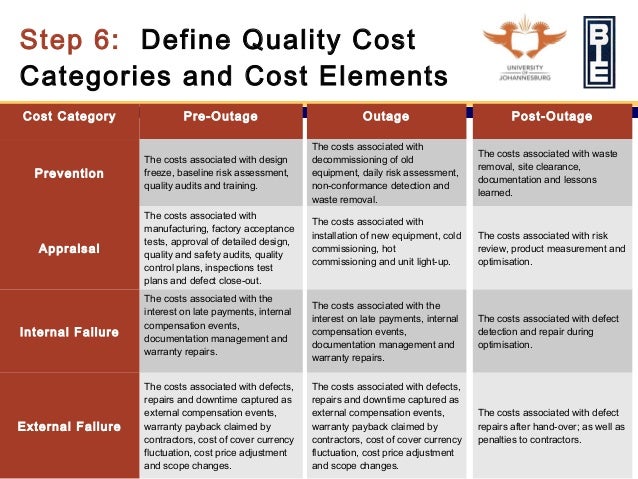 Step 6: Define Quality Cost Categories and Cost Elements

UNIVERSITY OF JOHANNESBURG

BIE

| Cost Category | Pre-Outage | Outage | Post-Outage |
|---|---|---|---|
| Prevention | The costs associated with design freeze, baseline risk assessment, quality audits and training. | The costs associated with decommissioning of old equipment, daily risk assessment, non-conformance detection and waste removal. | The costs associated with waste removal, site clearance, documentation and lessons learned. |
| Appraisal | The costs associated with manufacturing, factory acceptance tests, approval of detailed design, quality and safety audits, quality control plans, inspections test plans and defect close-out. | The costs associated with installation of new equipment, cold commissioning, hot commissioning and unit light-up. | The costs associated with risk review, product measurement and optimisation. |
| Internal Failure | The costs associated with the interest on late payments, internal compensation events, documentation management and warranty repairs. | The costs associated with the interest on late payments, internal compensation events, documentation management and warranty repairs. | The costs associated with defect detection and repair during optimisation. |
| External Failure | The costs associated with defects, repairs and downtime captured as external compensation events, warranty payback claimed by contractors, cost of cover currency fluctuation, cost price adjustment and scope changes. | The costs associated with defects, repairs and downtime captured as external compensation events, warranty payback claimed by contractors, cost of cover currency fluctuation, cost price adjustment and scope changes. | The costs associated with defect repairs after hand-over; as well as penalties to contractors. |